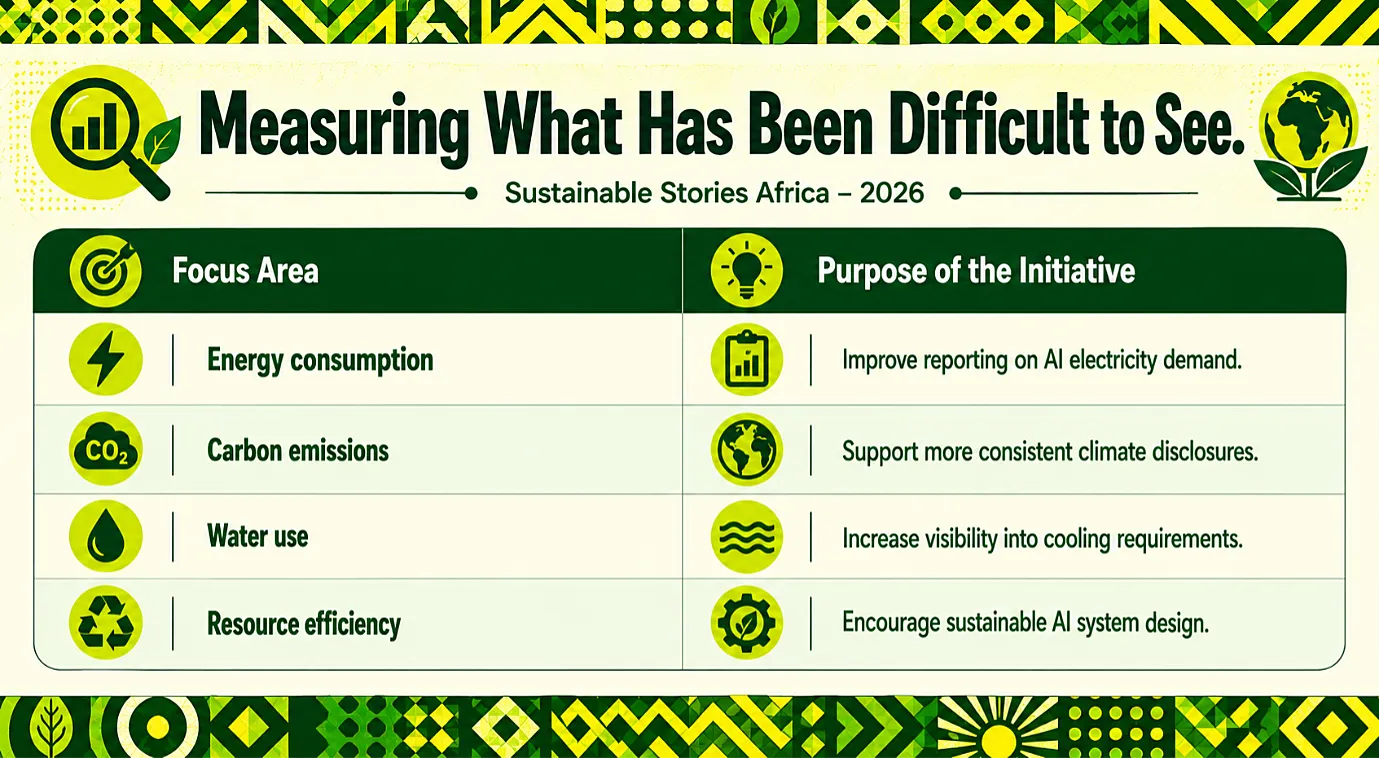 Measuring What Has Been Difficult to See.

Sustainable Stories Africa – 2026

| Focus Area | Purpose of the Initiative |
|---|---|
| Energy consumption | Improve reporting on AI electricity demand. |
| $CO_2$ Carbon emissions | Support more consistent climate disclosures. |
| Water use | Increase visibility into cooling requirements. |
| Resource efficiency | Encourage sustainable AI system design. |